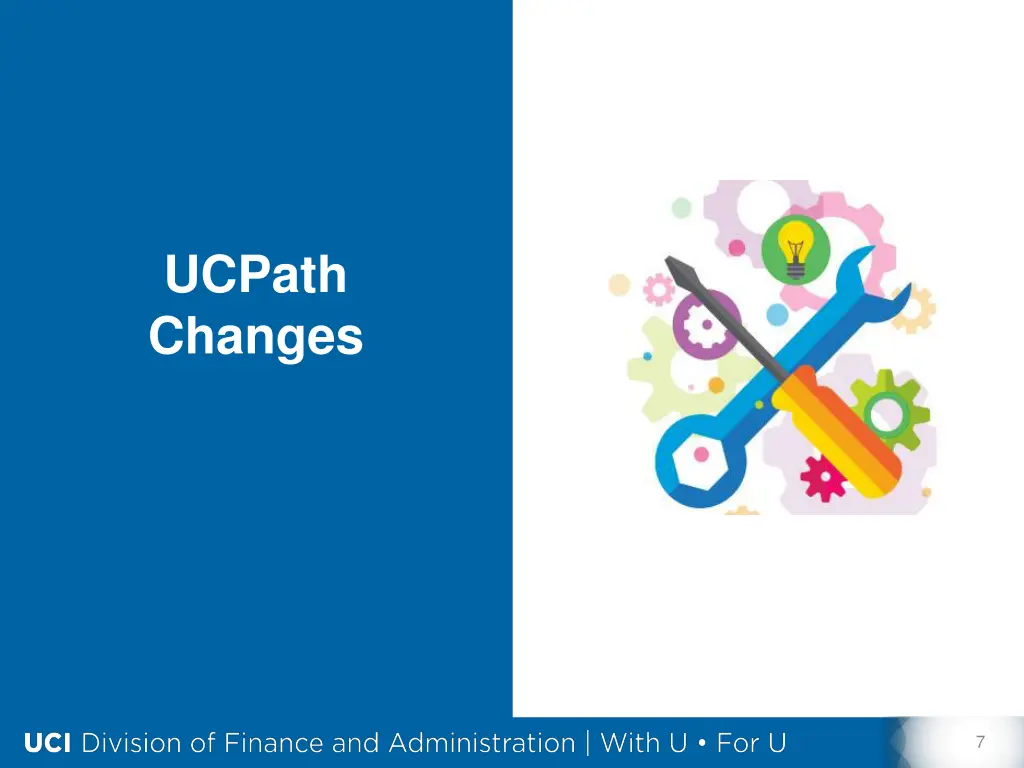 UCPath Changes

UCI Division of Finance and Administration | With U • For U

7